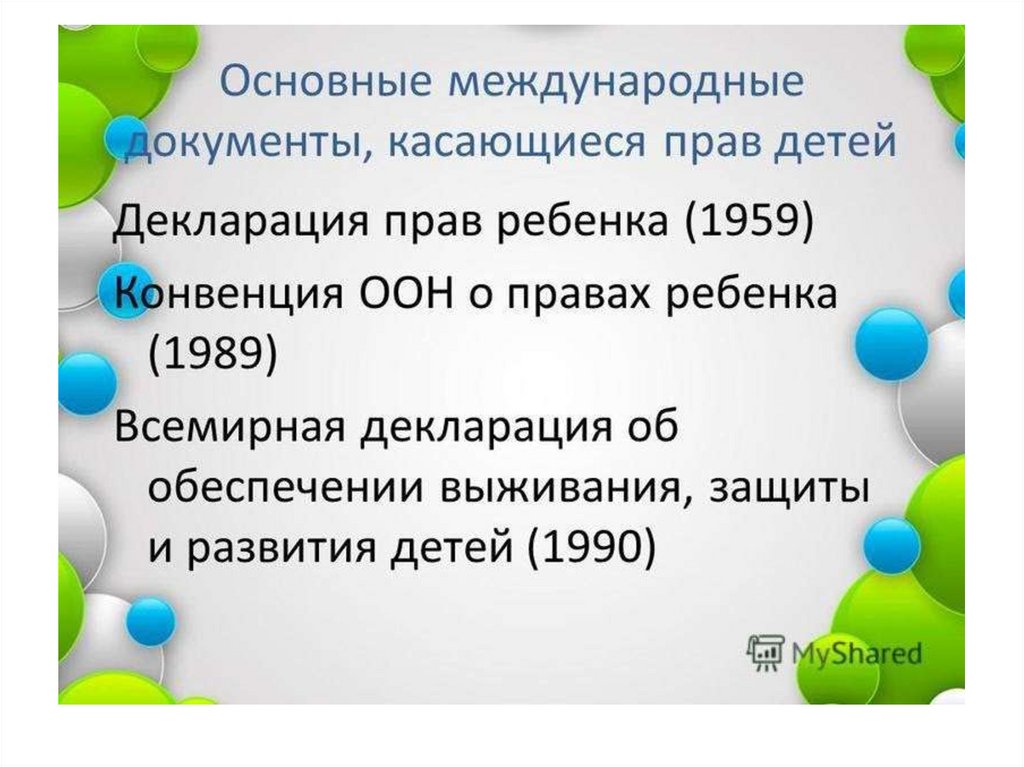 Основные международные документы, касающиеся прав детей

Декларация прав ребенка (1959)

Конвенция ООН о правах ребенка (1989)

Всемирная декларация об обеспечении выживания, защиты и развития детей (1990)

MyShared